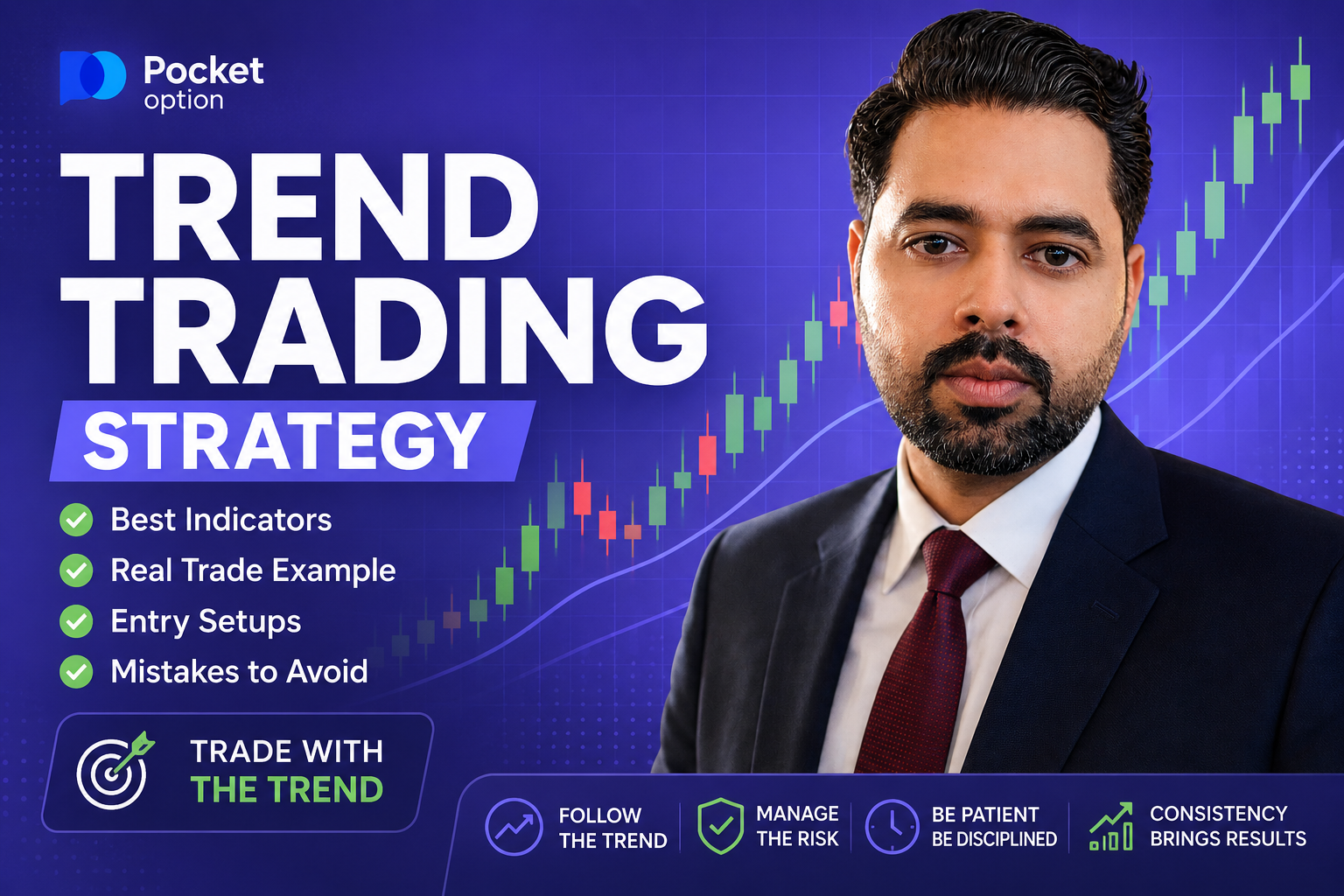 Pocket option

TREND TRADING STRATEGY

Best Indicators
Real Trade Example
Entry Setups
Mistakes to Avoid

TRADE WITH THE TREND

FOLLOW THE TREND

MANAGE THE RISK

BE PATIENT BE DISCIPLINED

CONSISTENCY BRINGS RESULTS